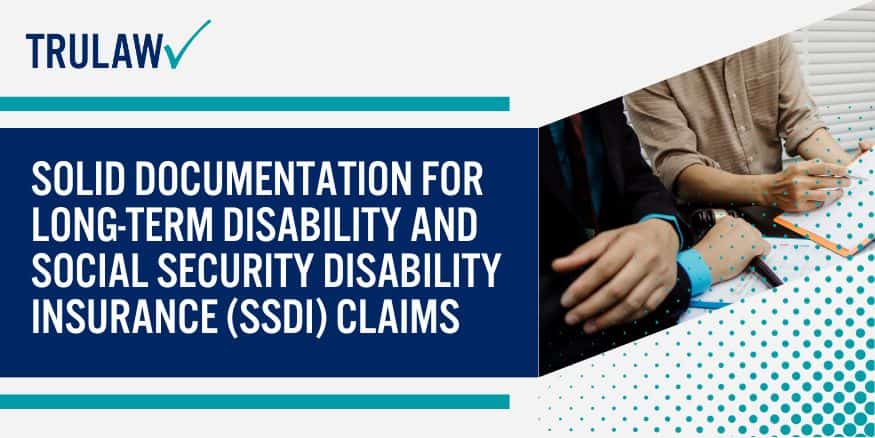 TRULAW

SOLID DOCUMENTATION FOR LONG-TERM DISABILITY AND SOCIAL SECURITY DISABILITY INSURANCE (SSDI) CLAIMS